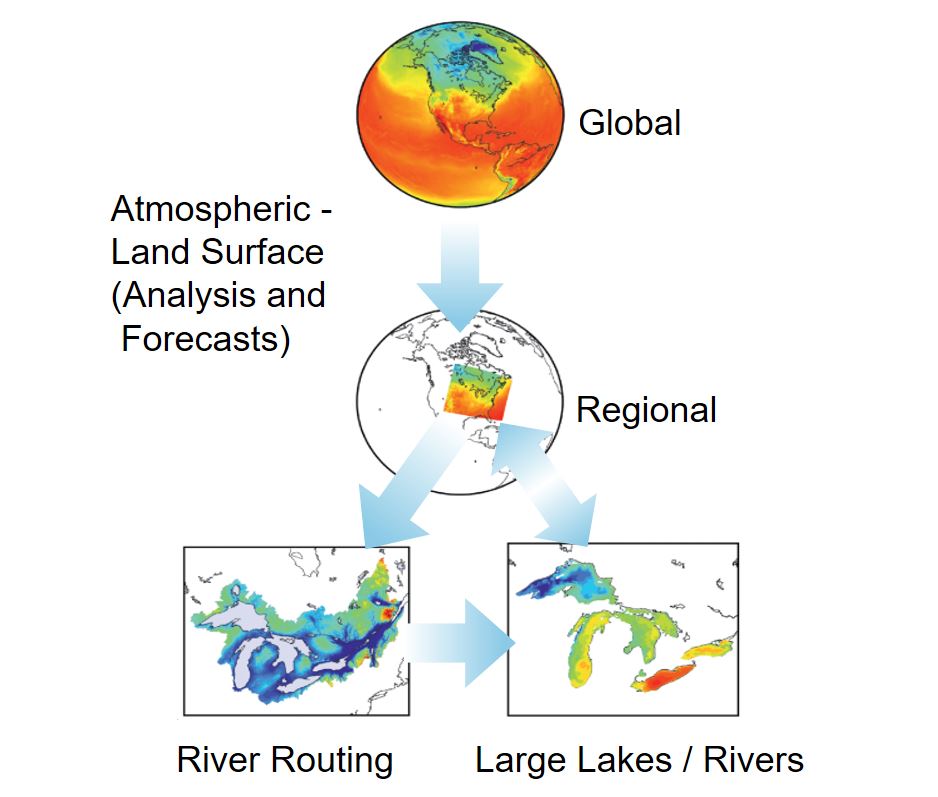 Global

Atmospheric - Land Surface (Analysis and Forecasts)

Regional

River Routing

Large Lakes / Rivers